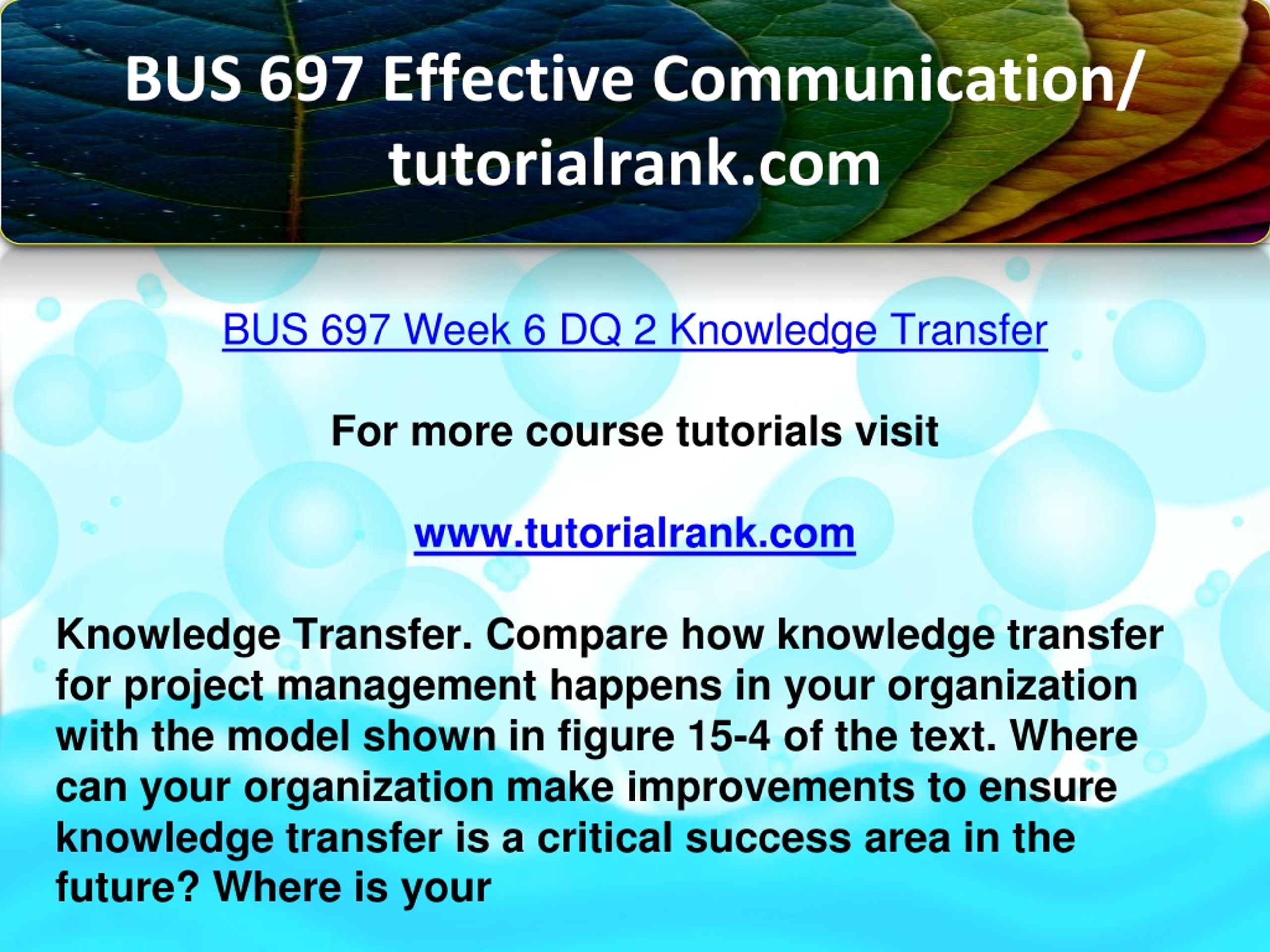 BUS 697 Effective Communication/ tutorialrank.com

BUS 697 Week 6 DQ 2 Knowledge Transfer

For more course tutorials visit

www.tutorialrank.com

Knowledge Transfer. Compare how knowledge transfer for project management happens in your organization with the model shown in figure 15-4 of the text. Where can your organization make improvements to ensure knowledge transfer is a critical success area in the future? Where is your